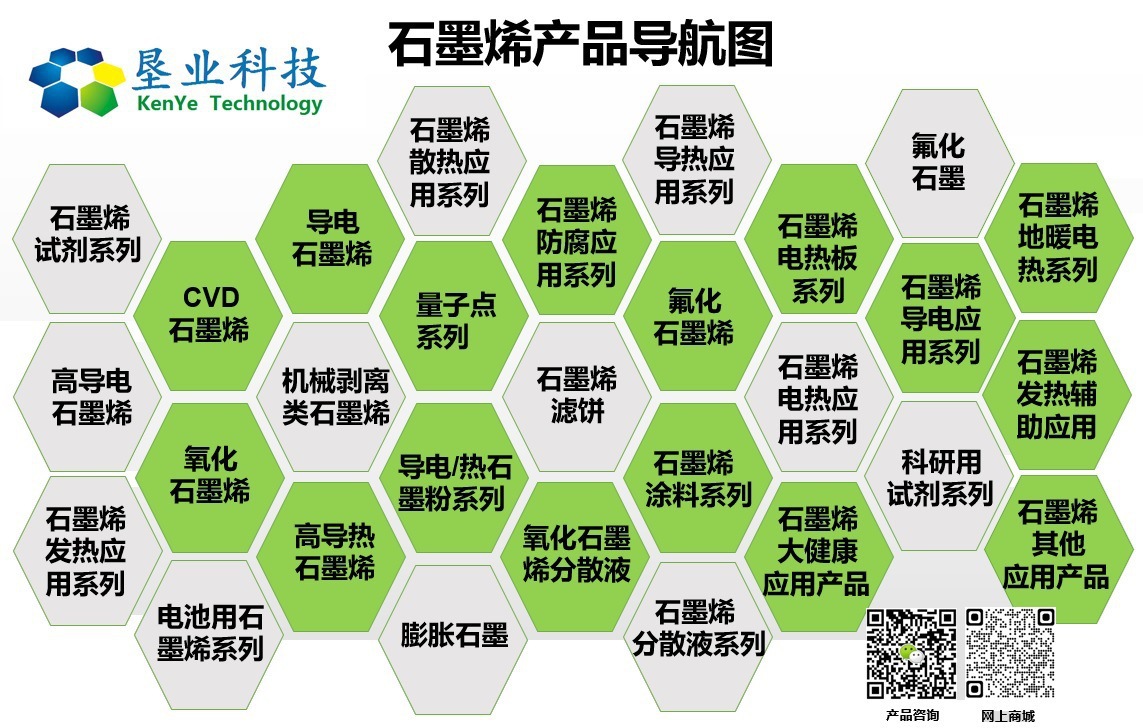 垦业科技
KenYe Technology

石墨烯产品导航图

石墨烯试剂系列

高导电石墨烯

石墨烯发热应用系列

CVD石墨烯

氧化石墨烯

电池用石墨烯系列

导电石墨烯

机械剥离类石墨烯

高导热石墨烯

石墨烯散热应用系列

量子点系列

导电/热石墨粉系列

膨胀石墨

石墨烯防腐应用系列

石墨烯滤饼

氧化石墨烯分散液

石墨烯导热应用系列

氟化石墨烯

石墨烯涂料系列

石墨烯分散液系列

石墨烯电热板系列

石墨烯电热应用系列

石墨烯大健康应用产品

氟化石墨

石墨烯导电应用系列

科研用试剂系列

石墨烯地暖电热系列

石墨烯发热辅助应用

石墨烯其他应用产品

产品咨询

网上商城